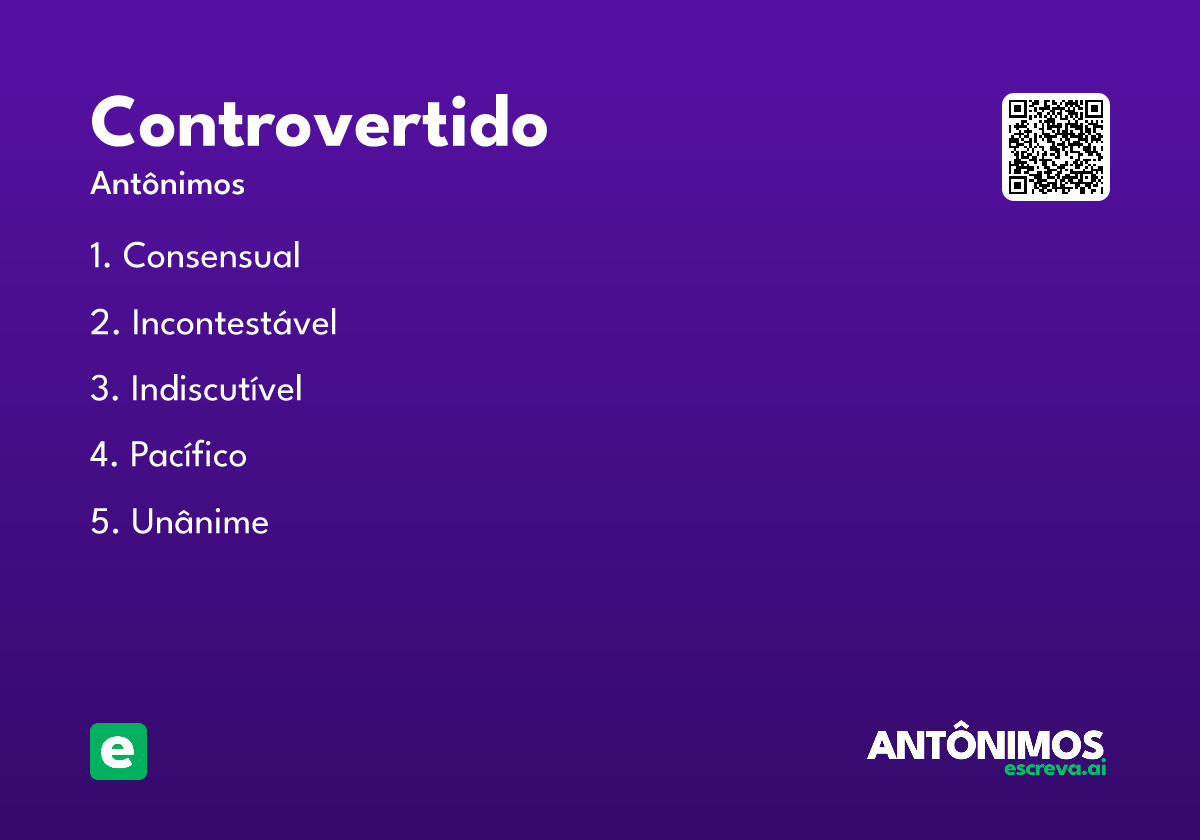 Controvertido
Antônimos

1. Consensual
2. Incontestável
3. Indiscutível
4. Pacífico
5. Unânime

e

ANTÔNIMOS
escreva.ai